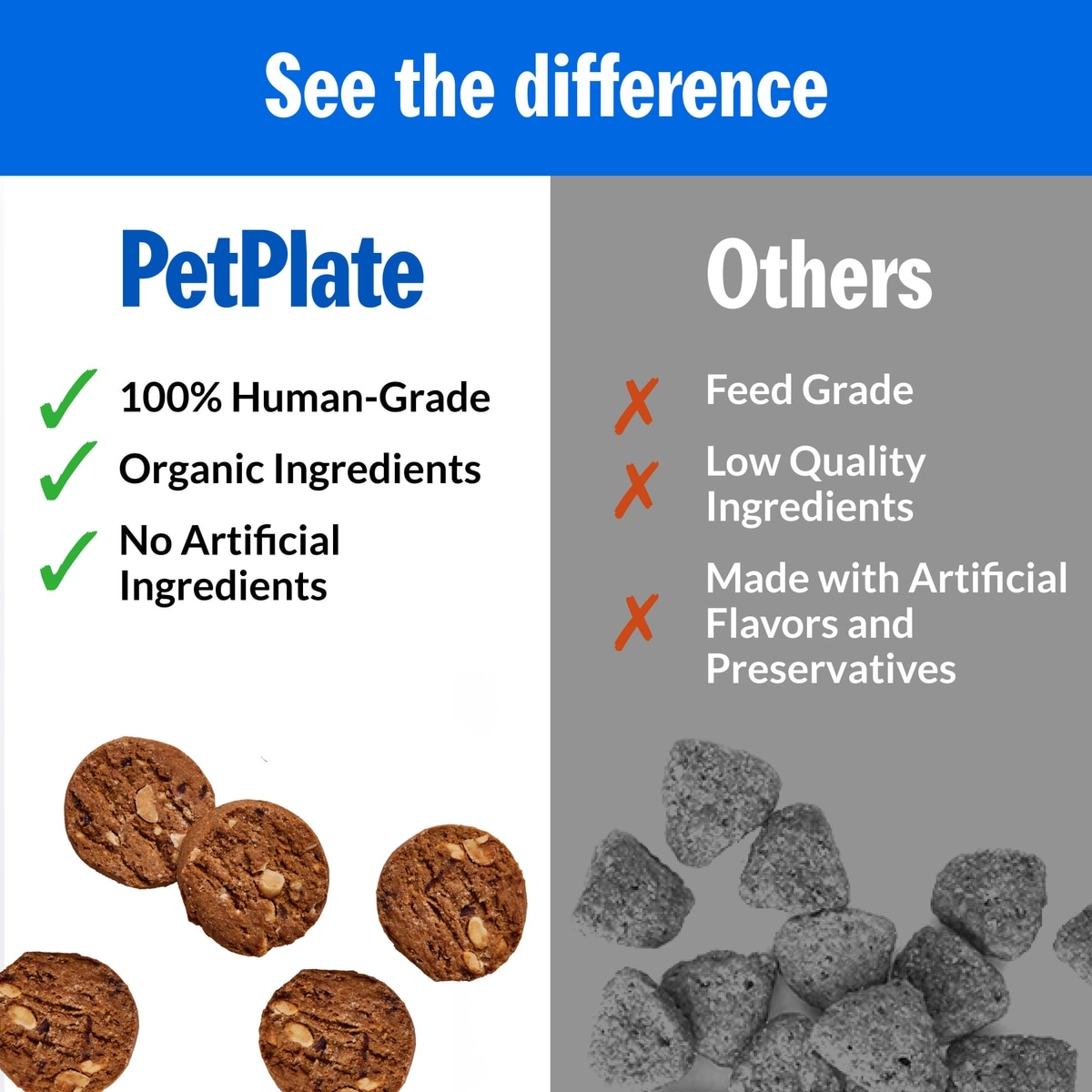 See the difference

PetPlate

✓ 100% Human-Grade

✓ Organic Ingredients

✓ No Artificial Ingredients

Others

✗ Feed Grade

✗ Low Quality Ingredients

✗ Made with Artificial Flavors and Preservatives